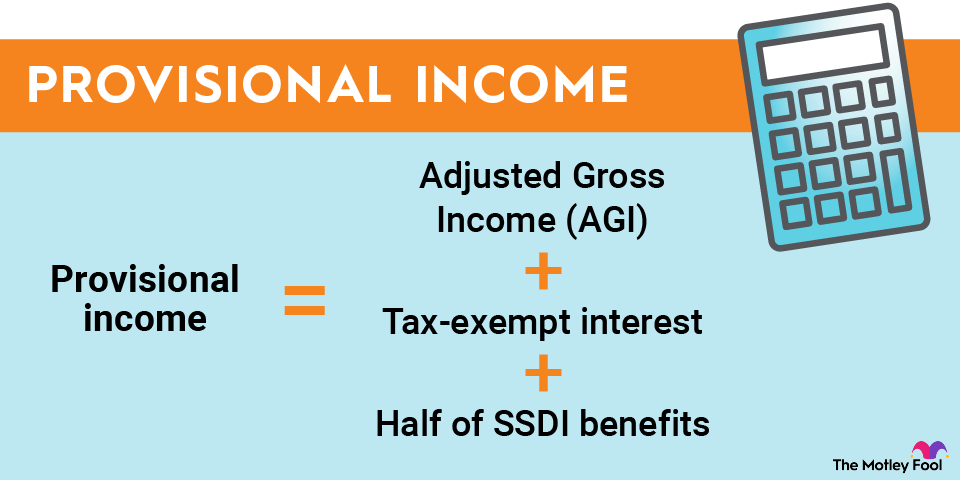 PROVISIONAL INCOME

Provisional income = Adjusted Gross Income (AGI) + Tax-exempt interest + Half of SSDI benefits

The Motley Fool